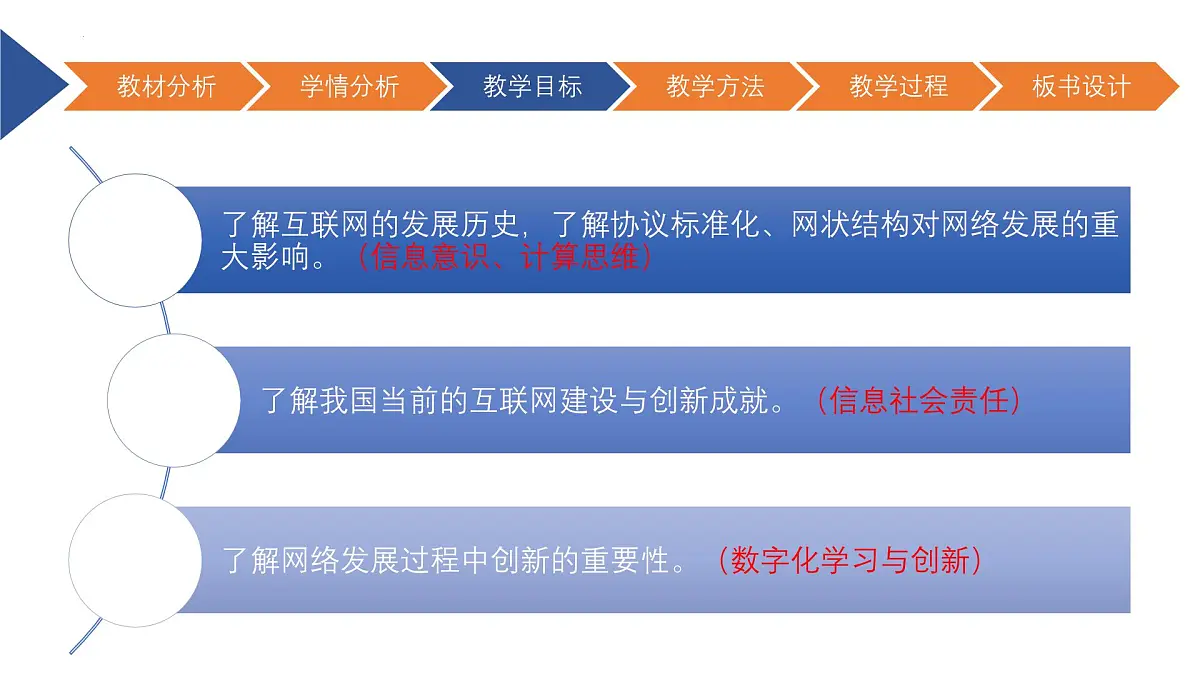 教材分析 学情分析 教学目标 教学方法 教学过程 板书设计

了解互联网的发展历史，了解协议标准化、网状结构对网络发展的重大影响。（信息意识、计算思维）

了解我国当前的互联网建设与创新成就。（信息社会责任）

了解网络发展过程中创新的重要性。（数字化学习与创新）